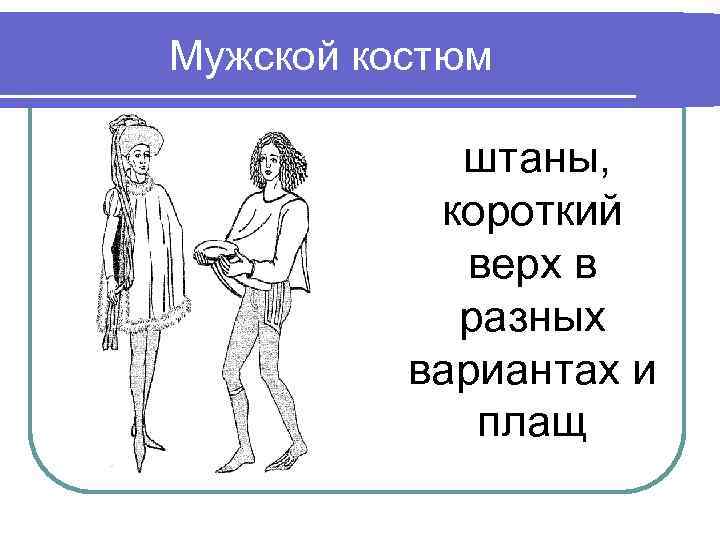 Мужской костюм

штаны, короткий верх в разных вариантах и плащ